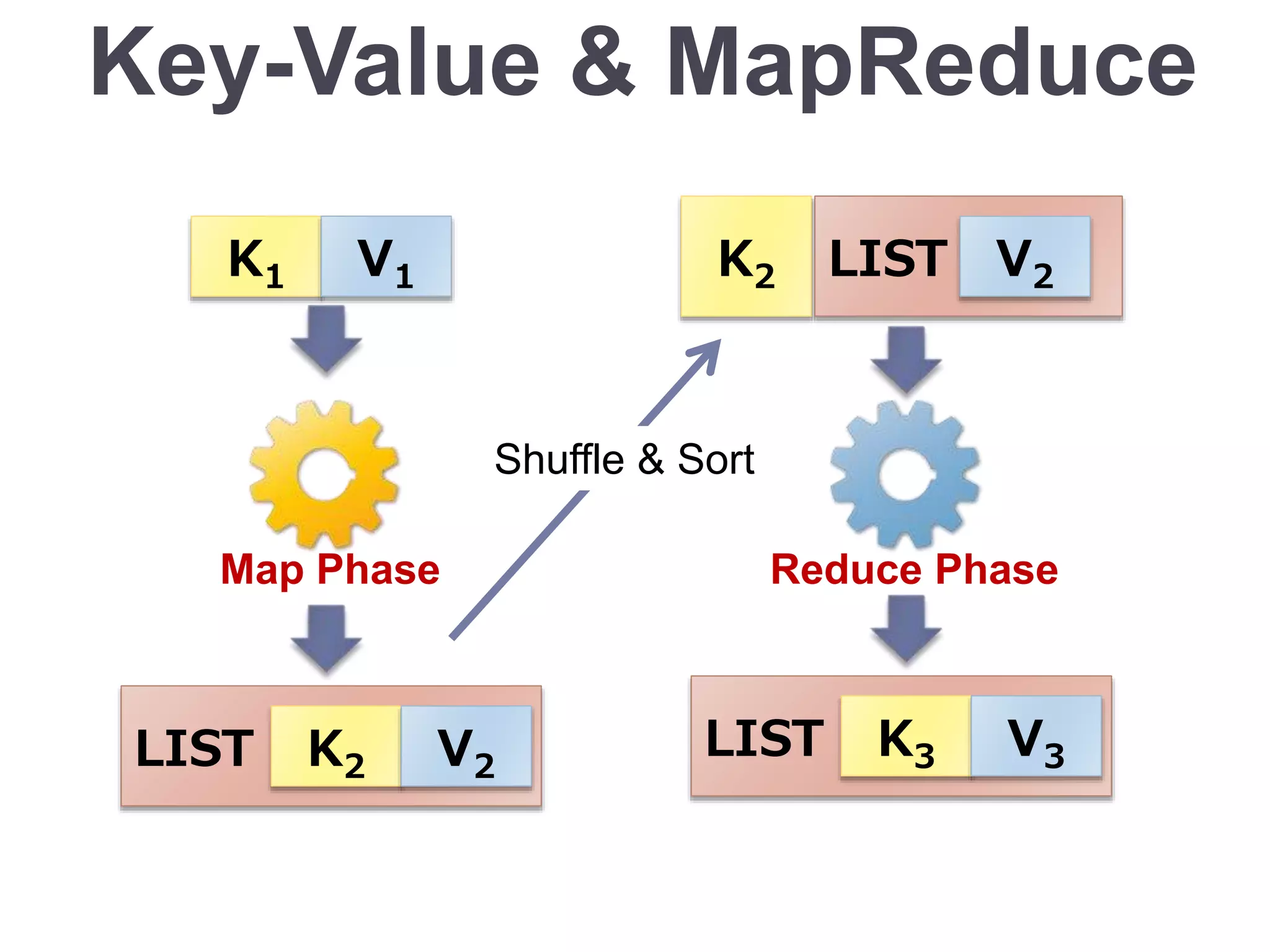 Key-Value & MapReduce

$K_1$ $V_1$

Map Phase

LIST $K_2$ $V_2$

Shuffle & Sort

$K_2$ LIST $V_2$

Reduce Phase

LIST $K_3$ $V_3$